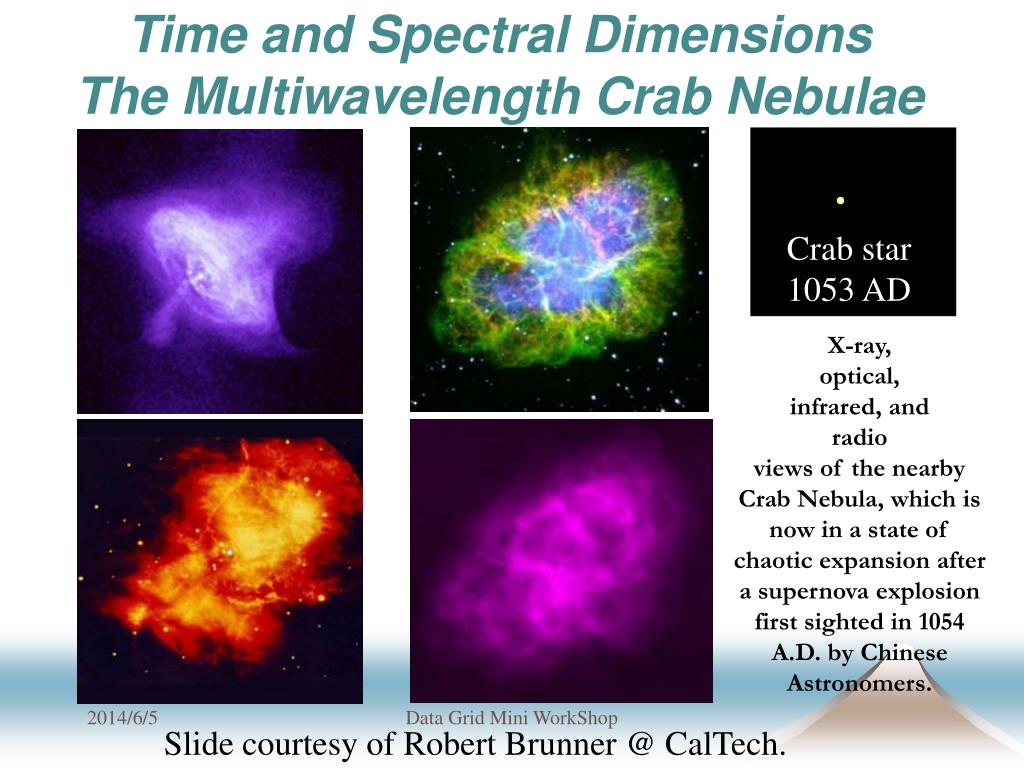 Time and Spectral Dimensions
The Multiwavelength Crab Nebulae

Crab star
1053 AD

X-ray,
optical,
infrared, and
radio
views of the nearby Crab Nebula, which is now in a state of chaotic expansion after a supernova explosion first sighted in 1054 A.D. by Chinese Astronomers.

2014/6/5

Data Grid Mini WorkShop

Slide courtesy of Robert Brunner @ CalTech.